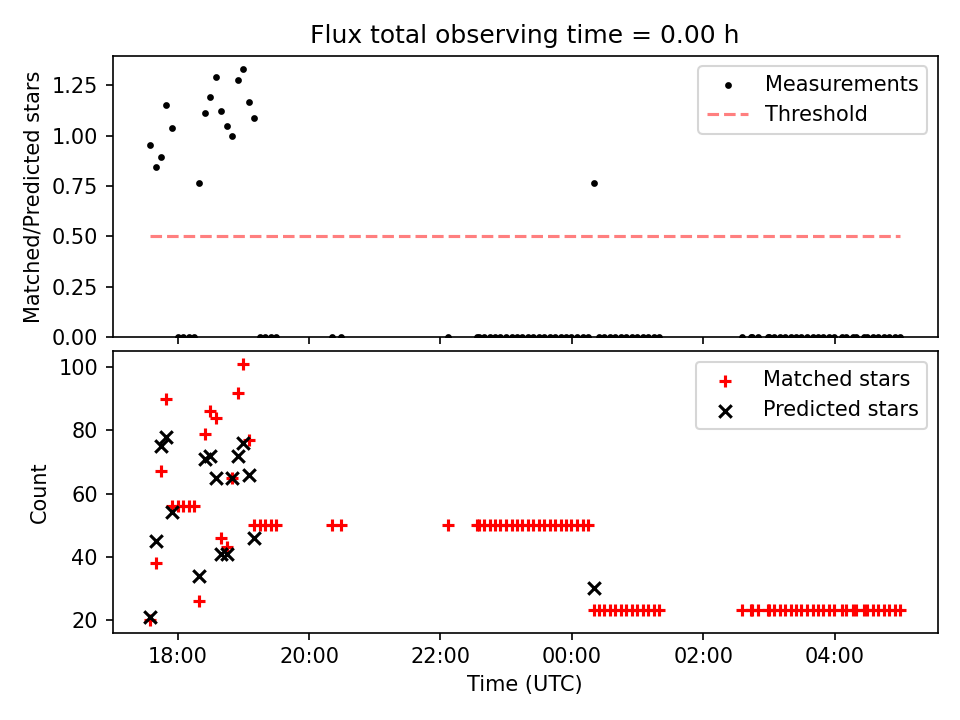 Flux total observing time = 0.00 h

Matched/Predicted stars

1.25
1.00
0.75
0.50
0.25
0.00

Measurements
Threshold

Count

100
80
60
40
20

Matched stars
Predicted stars

18:00
20:00
22:00
00:00
02:00
04:00

Time (UTC)